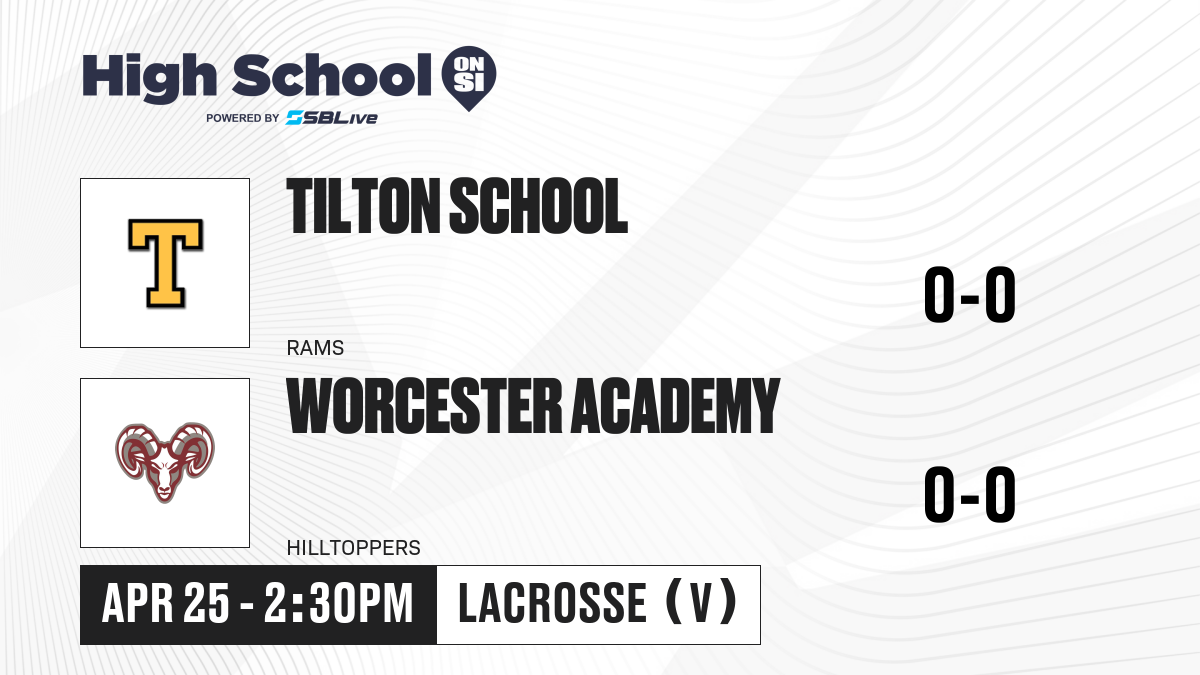 High School ON SI
POWERED BY SBLive

T

TILTON SCHOOL

0-0

RAMS

WORCESTER ACADEMY

0-0

HILLTOPPERS

APR 25 - 2:30PM

LACROSSE (V)